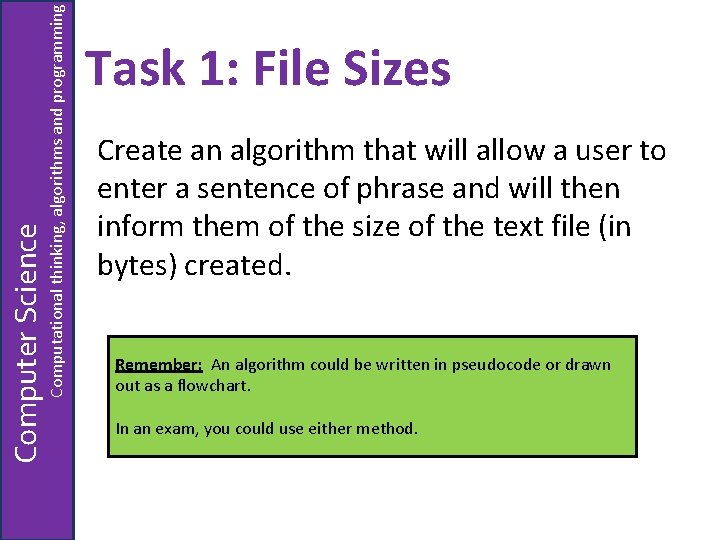 Computer Science
Computational thinking, algorithms and programming

Task 1: File Sizes

Create an algorithm that will allow a user to enter a sentence of phrase and will then inform them of the size of the text file (in bytes) created.

Remember: An algorithm could be written in pseudocode or drawn out as a flowchart.

In an exam, you could use either method.